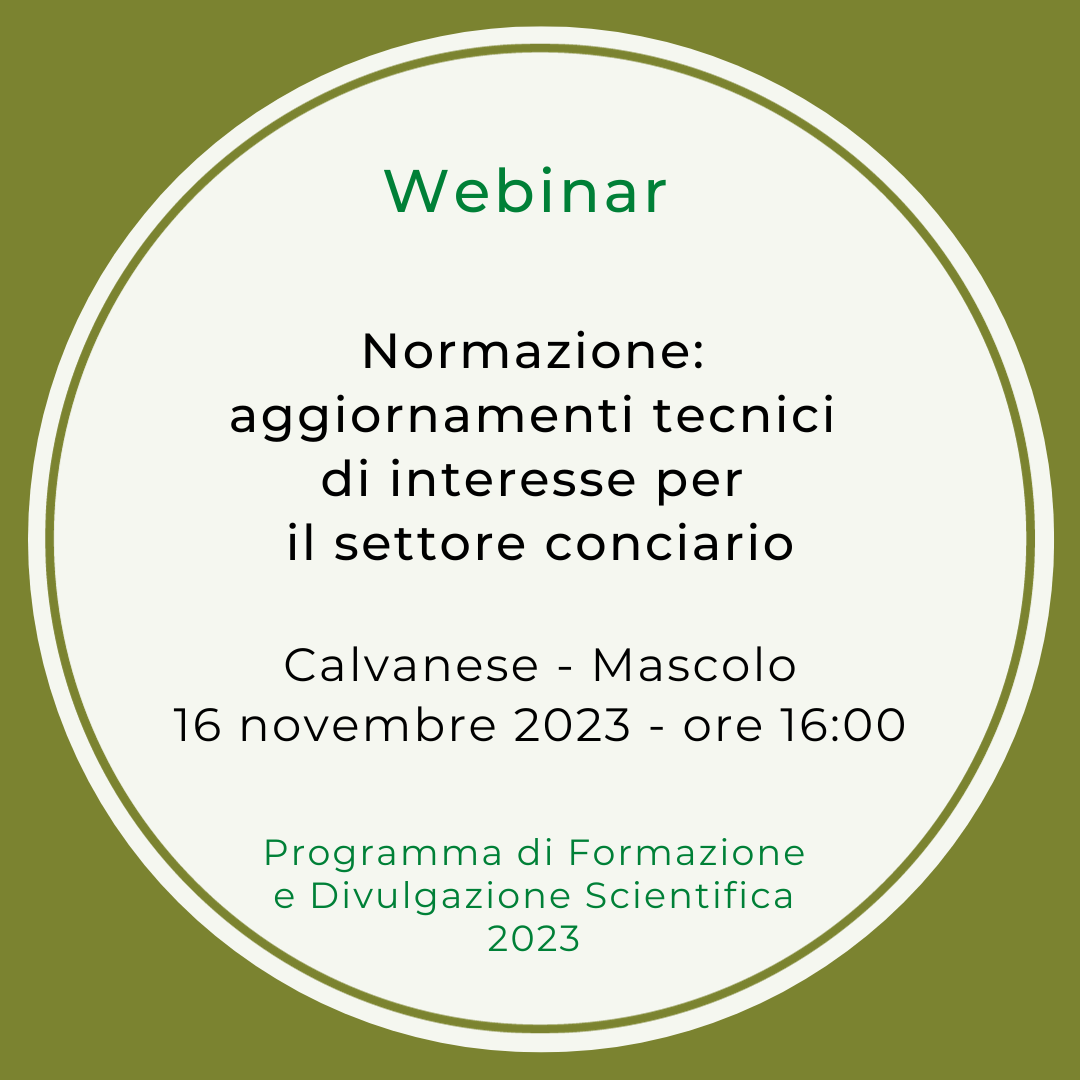 Webinar

Normazione: aggiornamenti tecnici di interesse per il settore conciario

Calvanese - Mascolo
16 novembre 2023 - ore 16:00

Programma di Formazione e Divulgazione Scientifica 2023